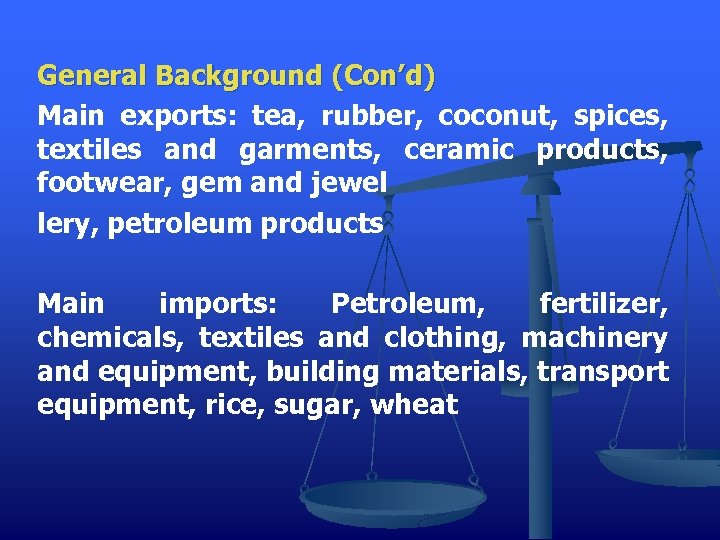 General Background (Con’d)

Main exports: tea, rubber, coconut, spices, textiles and garments, ceramic products, footwear, gem and jewel

lery, petroleum products

Main imports: Petroleum, fertilizer, chemicals, textiles and clothing, machinery and equipment, building materials, transport equipment, rice, sugar, wheat